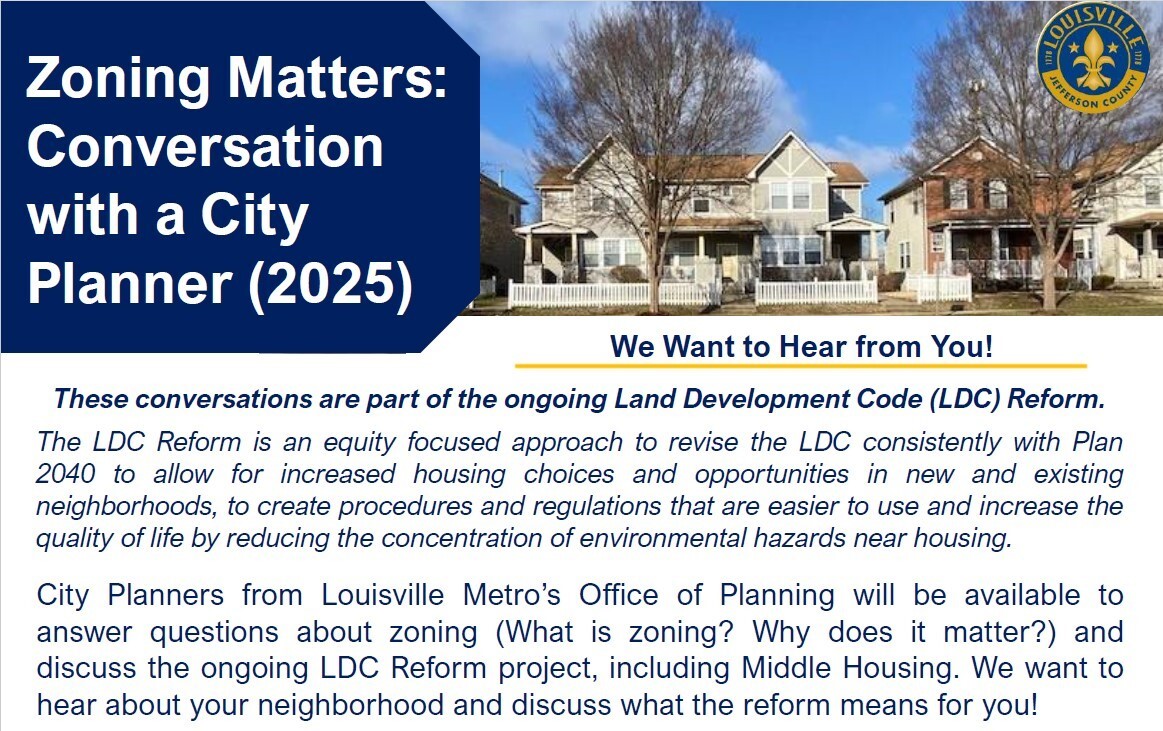 Zoning Matters: Conversation with a City Planner (2025)

LOUISVILLE
1778 1778
JEFFERSON COUNTY

We Want to Hear from You!

These conversations are part of the ongoing Land Development Code (LDC) Reform.

The LDC Reform is an equity focused approach to revise the LDC consistently with Plan 2040 to allow for increased housing choices and opportunities in new and existing neighborhoods, to create procedures and regulations that are easier to use and increase the quality of life by reducing the concentration of environmental hazards near housing.

City Planners from Louisville Metro's Office of Planning will be available to answer questions about zoning (What is zoning? Why does it matter?) and discuss the ongoing LDC Reform project, including Middle Housing. We want to hear about your neighborhood and discuss what the reform means for you!